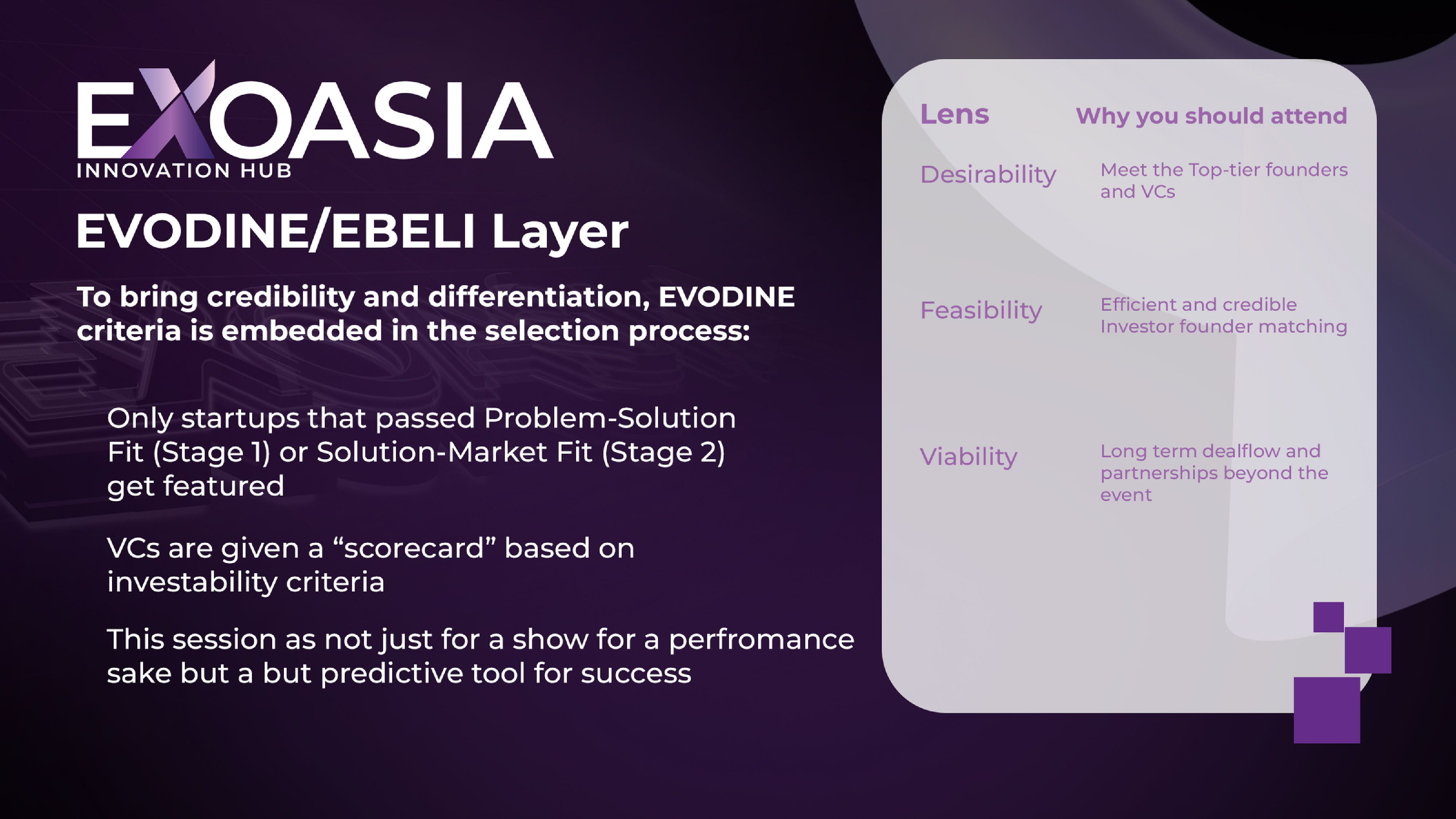 EXOASIA
INNOVATION HUB

EVODINE/EBELI Layer

To bring credibility and differentiation, EVODINE criteria is embedded in the selection process:

Only startups that passed Problem-Solution Fit (Stage 1) or Solution-Market Fit (Stage 2) get featured

VCs are given a “scorecard” based on investability criteria

This session as not just for a show for a perfromance sake but a but predictive tool for success

| Lens | Why you should attend |
|---|---|
| Desirability | Meet the Top-tier founders and VCs |
| Feasibility | Efficient and credible Investor founder matching |
| Viability | Long term dealflow and partnerships beyond the event |